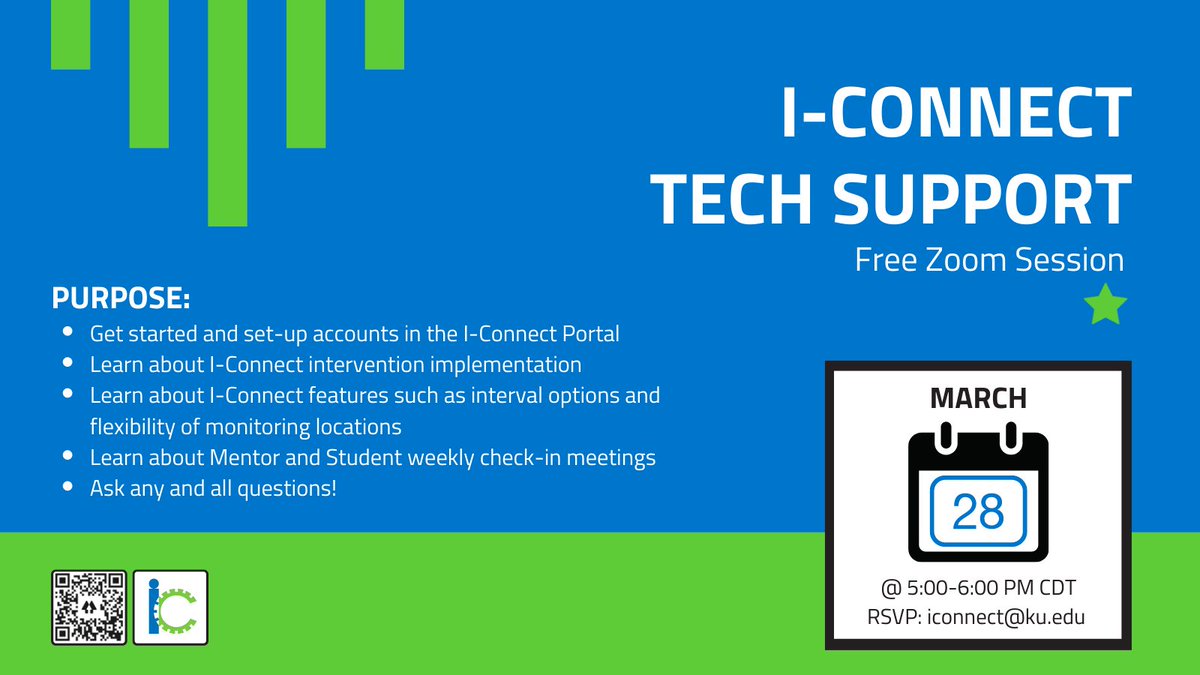 I-CONNECT TECH SUPPORT

Free Zoom Session

PURPOSE:

- Get started and set-up accounts in the I-Connect Portal
- Learn about I-Connect intervention implementation
- Learn about I-Connect features such as interval options and flexibility of monitoring locations
- Learn about Mentor and Student weekly check-in meetings
- Ask any and all questions!

MARCH

28

@ 5:00-6:00 PM CDT
RSVP: iconnect@ku.edu

iC